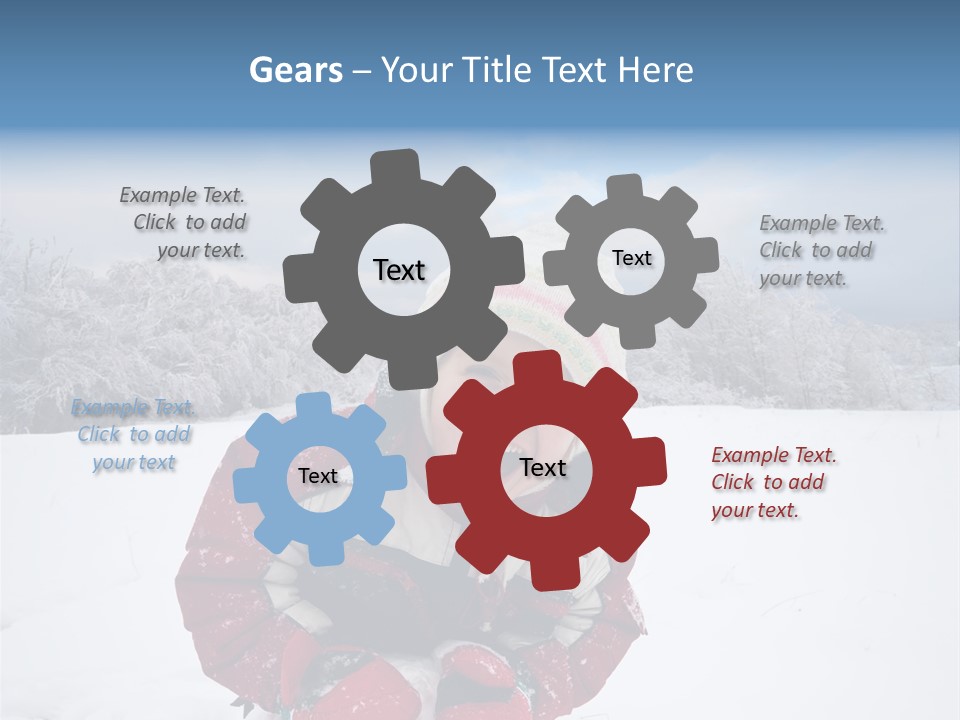 Gears – Your Title Text Here

Example Text. Click to add your text.

Text

Text

Example Text. Click to add your text.

Example Text. Click to add your text

Text

Text

Example Text. Click to add your text.